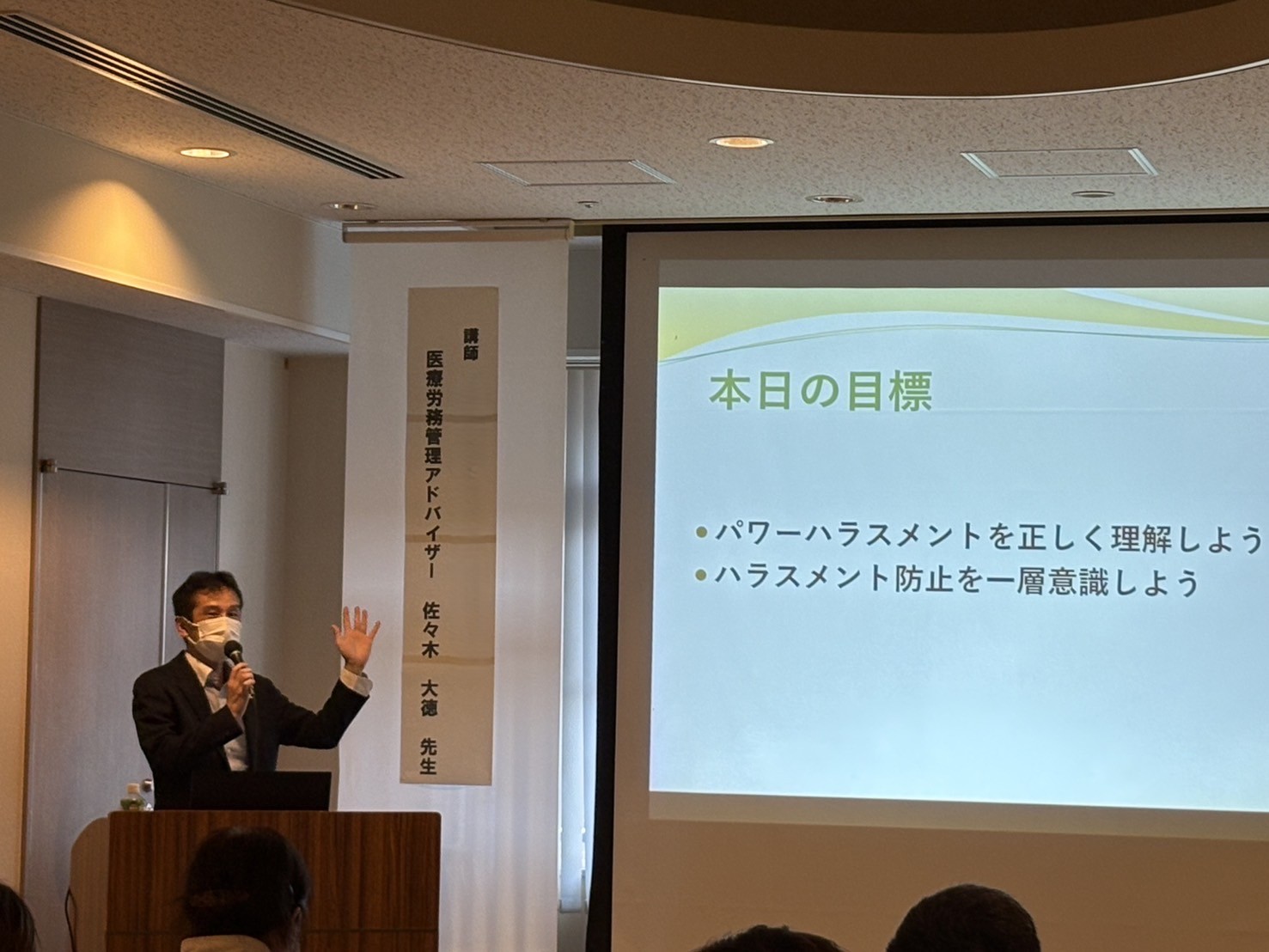 講師
医療労務管理アドバイザー　佐々木　大徳　先生

本日の目標

• パワーハラスメントを正しく理解しよう
• ハラスメント防止を一層意識しよう